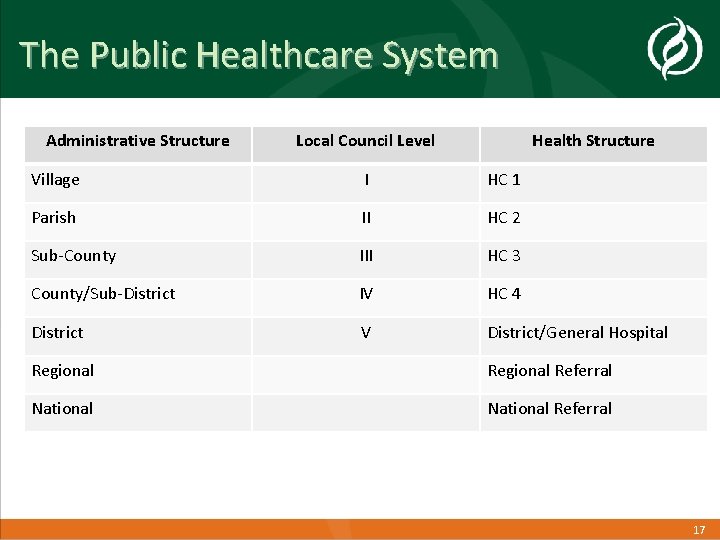 The Public Healthcare System

| Administrative Structure | Local Council Level | Health Structure |
|---|---|---|
| Village | I | HC 1 |
| Parish | II | HC 2 |
| Sub-County | III | HC 3 |
| County/Sub-District | IV | HC 4 |
| District | V | District/General Hospital |
| Regional | | Regional Referral |
| National | | National Referral |

17